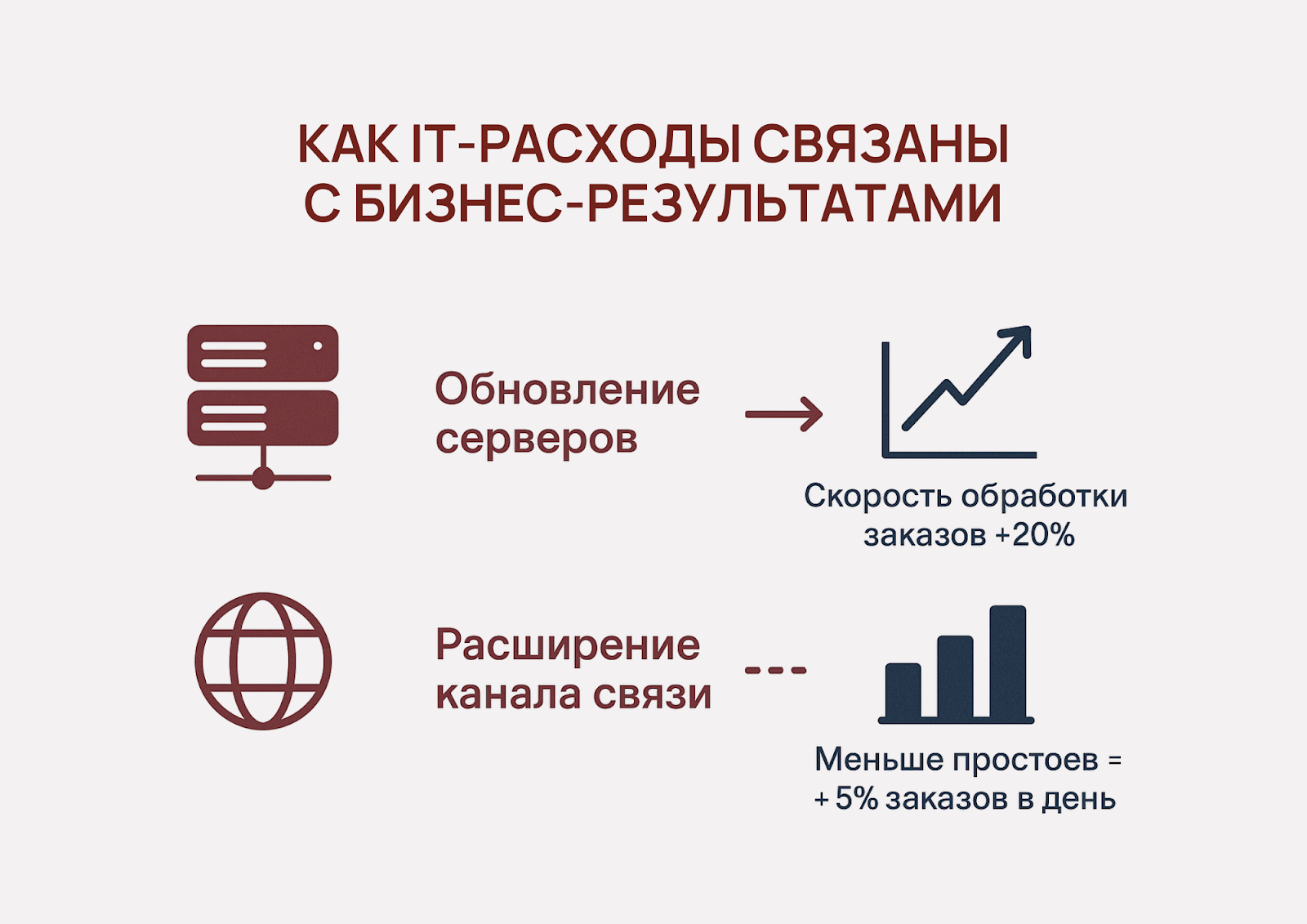 КАК IT-РАСХОДЫ СВЯЗАНЫ С БИЗНЕС-РЕЗУЛЬТАТАМИ

Обновление серверов

Скорость обработки заказов +20%

Расширение канала связи

Меньше простоев = + 5% заказов в день